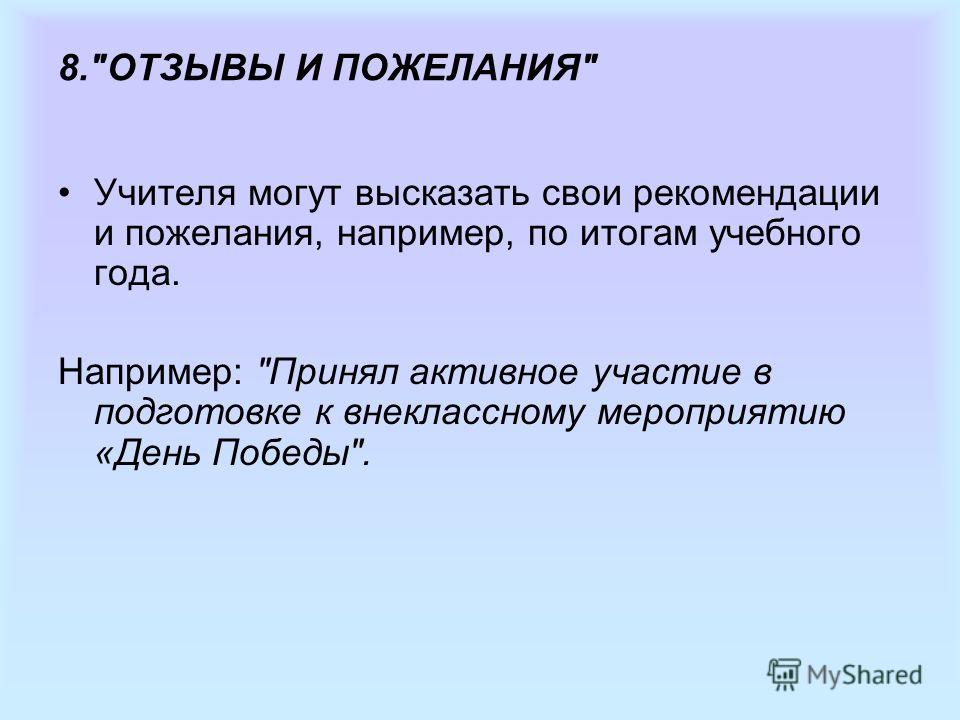 8."ОТЗЫВЫ И ПОЖЕЛАНИЯ"

• Учителя могут высказать свои рекомендации и пожелания, например, по итогам учебного года.

Например: "Принял активное участие в подготовке к внеклассному мероприятию «День Победы".

MyShared